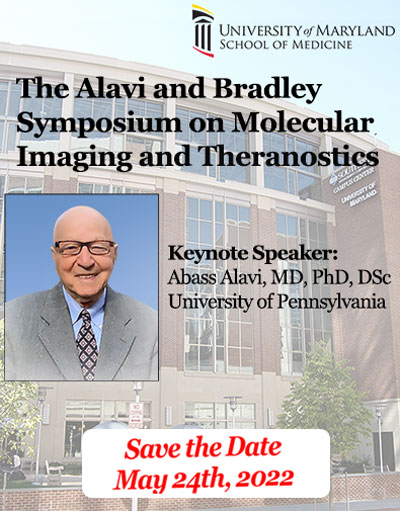 UNIVERSITY of MARYLAND
SCHOOL OF MEDICINE

The Alavi and Bradley Symposium on Molecular Imaging and Theranostics

SOUTH CAMPUS CENTER
UNIVERSITY OF MARYLAND

Keynote Speaker:
Abass Alavi, MD, PhD, DSc
University of Pennsylvania

Save the Date
May 24th, 2022